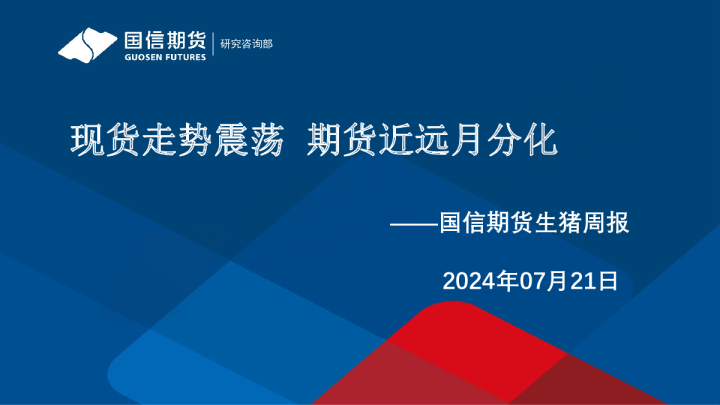 国信期货
GUOSEN FUTURES
研究咨询部

现货走势震荡 期货近远月分化

——国信期货生猪周报

2024年07月21日